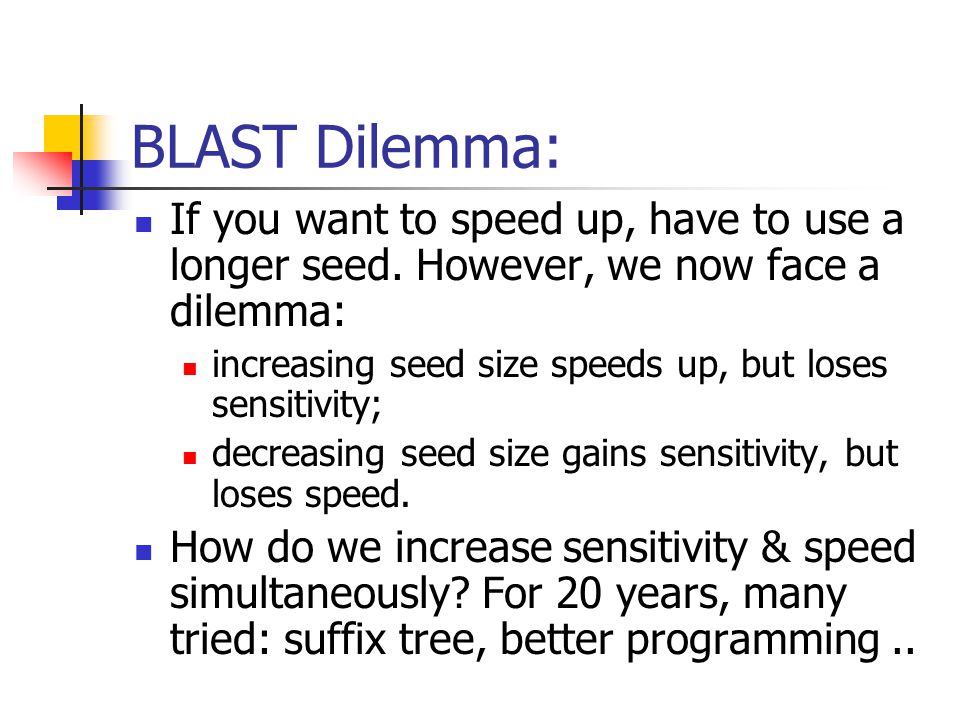 BLAST Dilemma:

- If you want to speed up, have to use a longer seed. However, we now face a dilemma:
  - increasing seed size speeds up, but loses sensitivity;
  - decreasing seed size gains sensitivity, but loses speed.
- How do we increase sensitivity & speed simultaneously? For 20 years, many tried: suffix tree, better programming ..